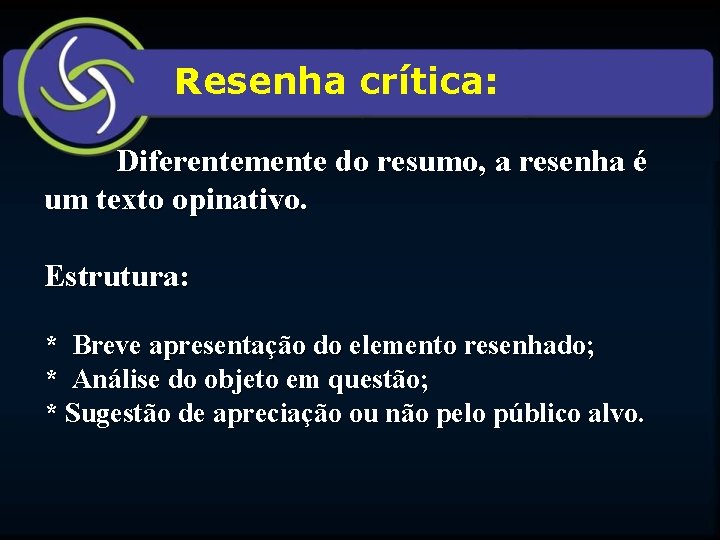 Resenha crítica:

Diferentemente do resumo, a resenha é um texto opinativo.

Estrutura:

* Breve apresentação do elemento resenhado;
* Análise do objeto em questão;
* Sugestão de apreciação ou não pelo público alvo.